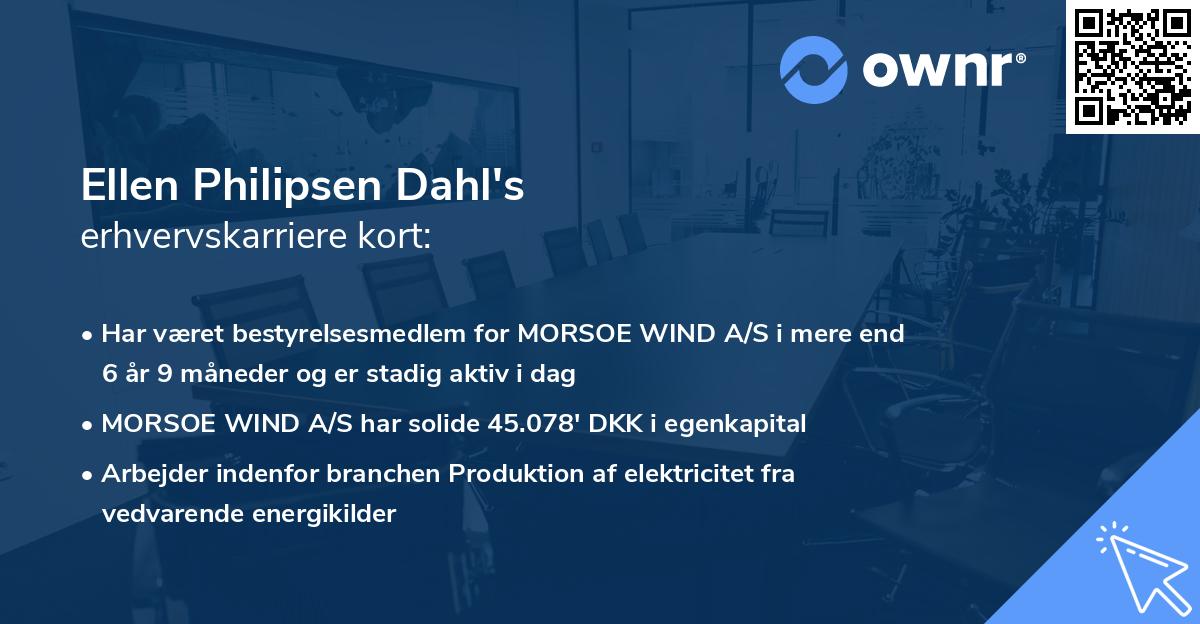 ownr®

Ellen Philipsen Dahl's
erhvervskarriere kort:

• Har været bestyrelsesmedlem for MORSOE WIND A/S i mere end 6 år 9 måneder og er stadig aktiv i dag

• MORSOE WIND A/S har solide 45.078' DKK i egenkapital

• Arbejder indenfor branchen Produktion af elektricitet fra vedvarende energikilder